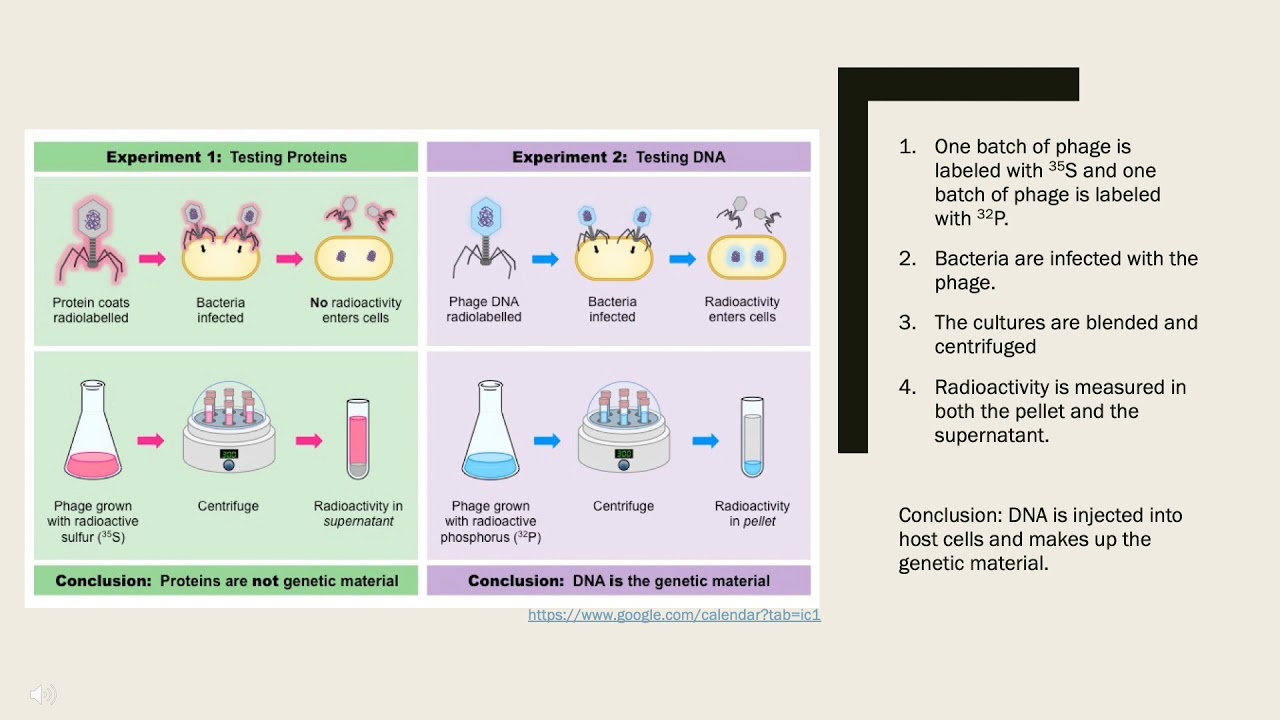 Experiment 1: Testing Proteins

Protein coats radiolabelled

Bacteria infected

No radioactivity enters cells

Phage grown with radioactive sulfur ($^{35}S$)

Centrifuge

Radioactivity in supernatant

Conclusion: Proteins are not genetic material

Experiment 2: Testing DNA

Phage DNA radiolabelled

Bacteria infected

Radioactivity enters cells

Phage grown with radioactive phosphorus ($^{32}P$)

Centrifuge

Radioactivity in pellet

Conclusion: DNA is the genetic material

https://www.google.com/calendar?tab=ic1

1. One batch of phage is labeled with $^{35}S$ and one batch of phage is labeled with $^{32}P$.

2. Bacteria are infected with the phage.

3. The cultures are blended and centrifuged

4. Radioactivity is measured in both the pellet and the supernatant.

Conclusion: DNA is injected into host cells and makes up the genetic material.